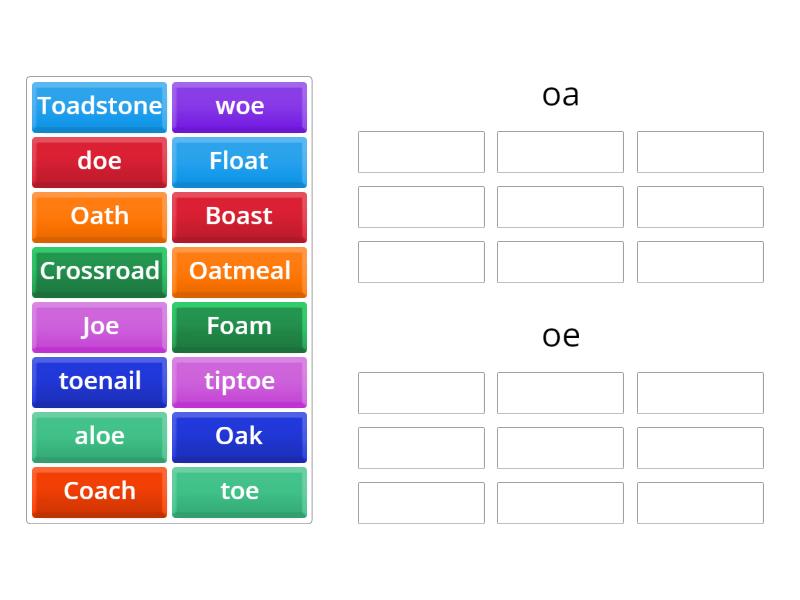 Toadstone
woe
doe
Float
Oath
Boast
Crossroad
Oatmeal
Joe
Foam
toenail
tiptoe
aloe
Oak
Coach
toe

oa

oe